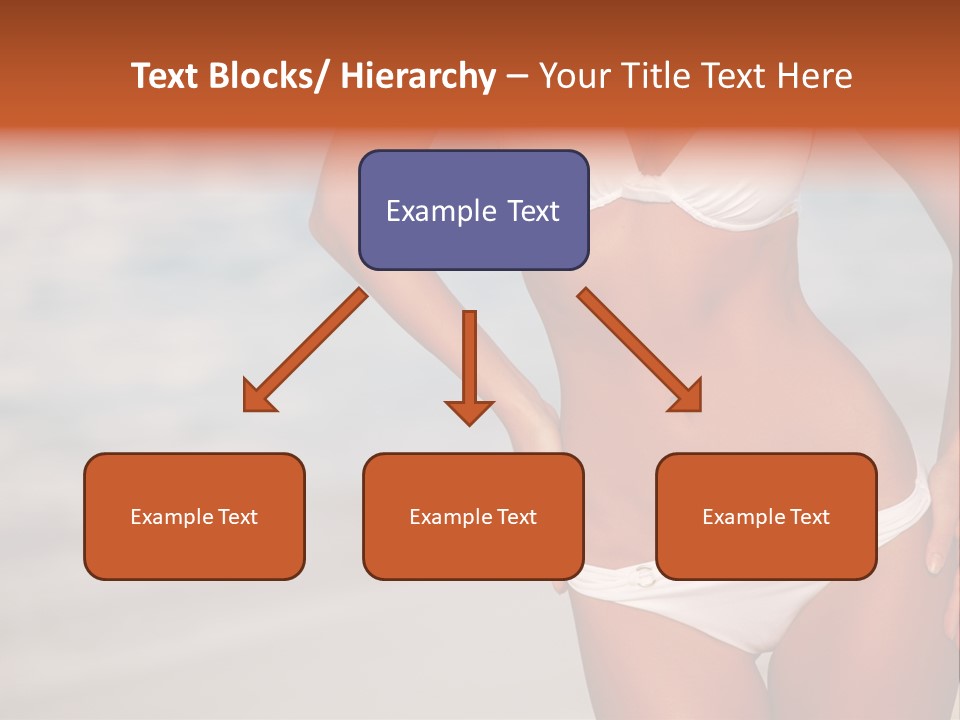 Text Blocks/ Hierarchy – Your Title Text Here

Example Text

Example Text

Example Text

Example Text